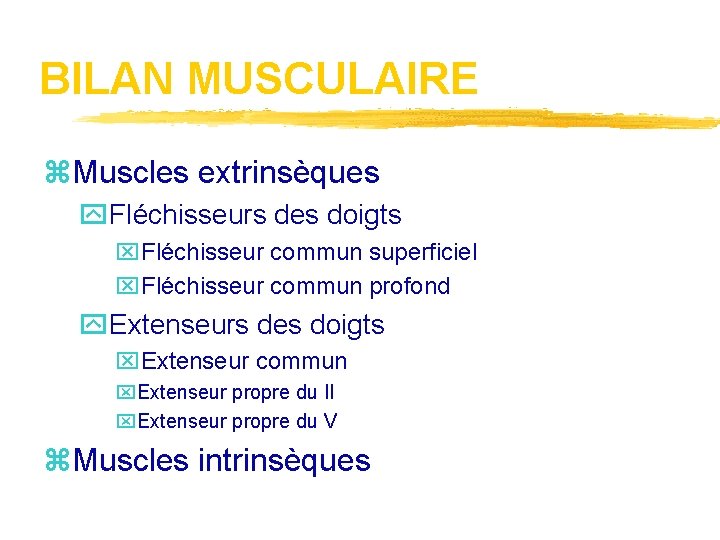 BILAN MUSCULAIRE

Muscles extrinsèques

Fléchisseurs des doigts

Fléchisseur commun superficiel

Fléchisseur commun profond

Extenseurs des doigts

Extenseur commun

Extenseur propre du II

Extenseur propre du V

Muscles intrinsèques